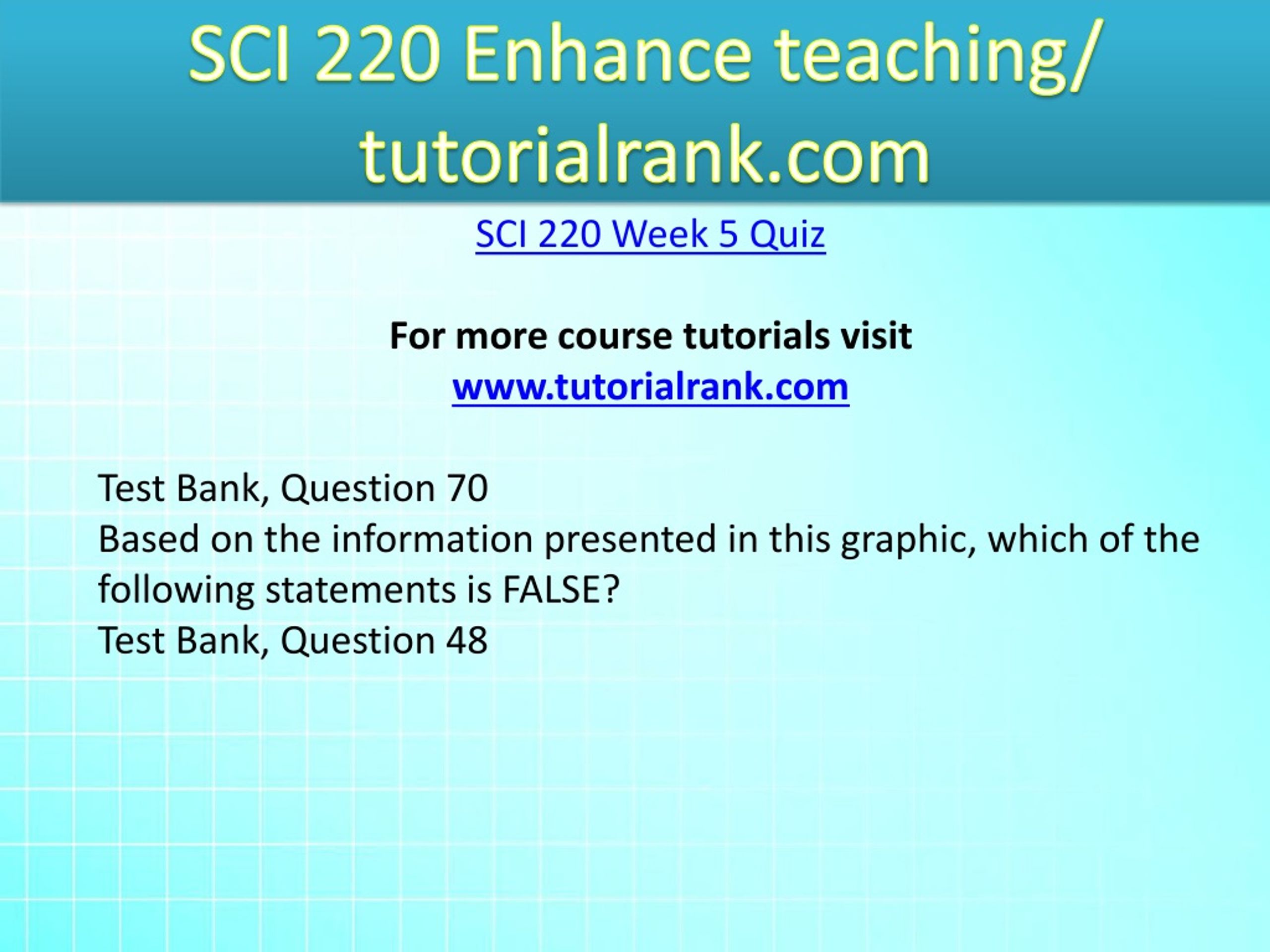 SCI 220 Enhance teaching/ tutorialrank.com

SCI 220 Week 5 Quiz

For more course tutorials visit
www.tutorialrank.com

Test Bank, Question 70
Based on the information presented in this graphic, which of the following statements is FALSE?
Test Bank, Question 48